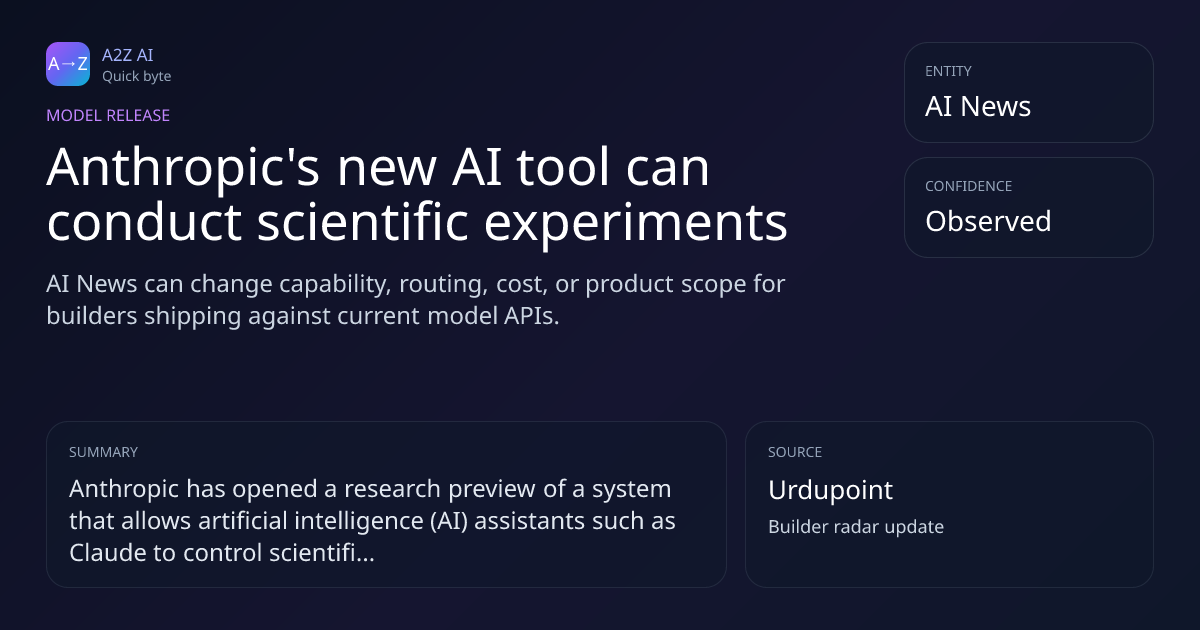 A→Z
A2Z AI
Quick byte

MODEL RELEASE

Anthropic's new AI tool can conduct scientific experiments

AI News can change capability, routing, cost, or product scope for builders shipping against current model APIs.

ENTITY
AI News

CONFIDENCE
Observed

SUMMARY
Anthropic has opened a research preview of a system that allows artificial intelligence (AI) assistants such as Claude to control scientifi...

SOURCE
Urdupoint
Builder radar update